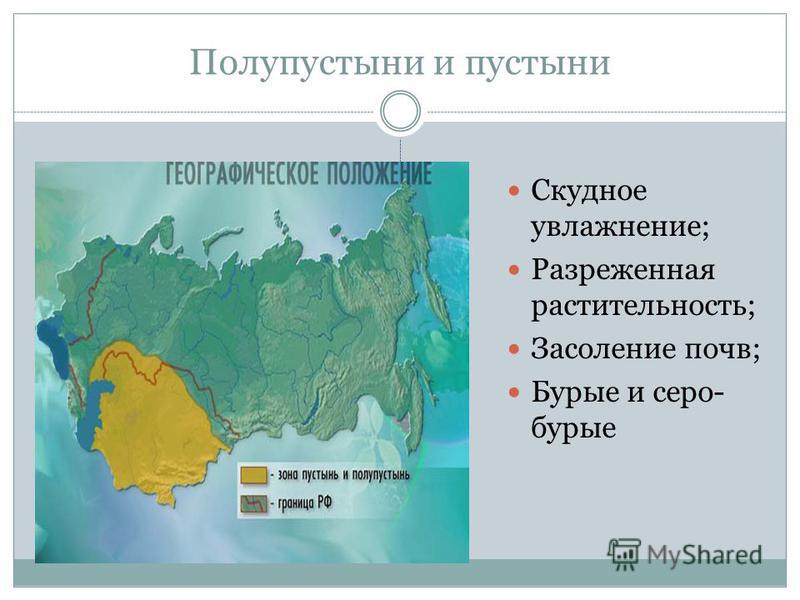 Полупустыни и пустыни

ГЕОГРАФИЧЕСКОЕ ПОЛОЖЕНИЕ

- зона пустынь и полупустынь
- граница РФ

Скудное увлажнение;

Разреженная растительность;

Засоление почв;

Бурые и серо-бурые

MyShared